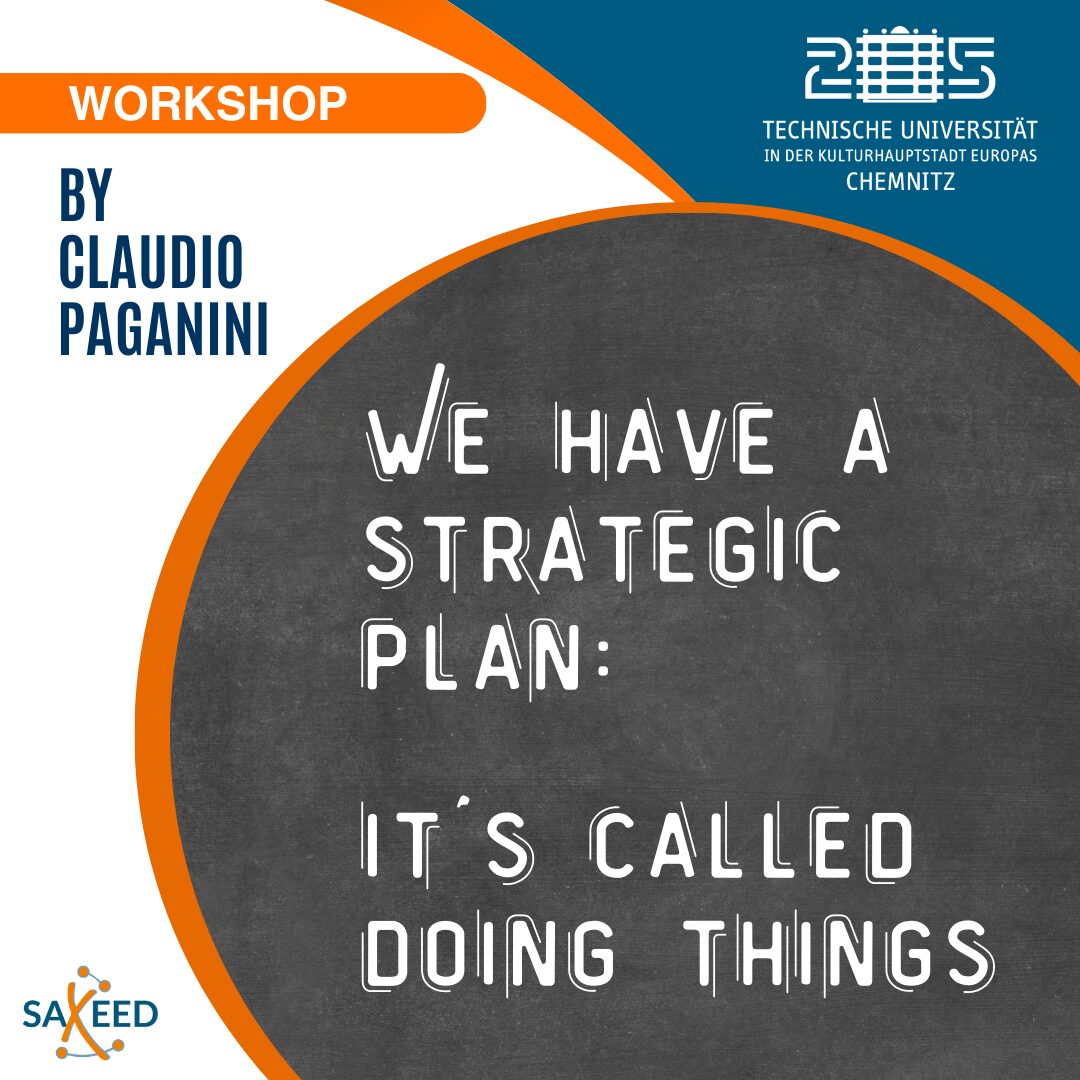 WORKSHOP

BY CLAUDIO PAGANINI

2025

TECHNISCHE UNIVERSITÄT
IN DER KULTURHAUPTSTADT EUROPAS
CHEMNITZ

WE HAVE A STRATEGIC PLAN:

IT´S CALLED DOING THINGS

SAXEED